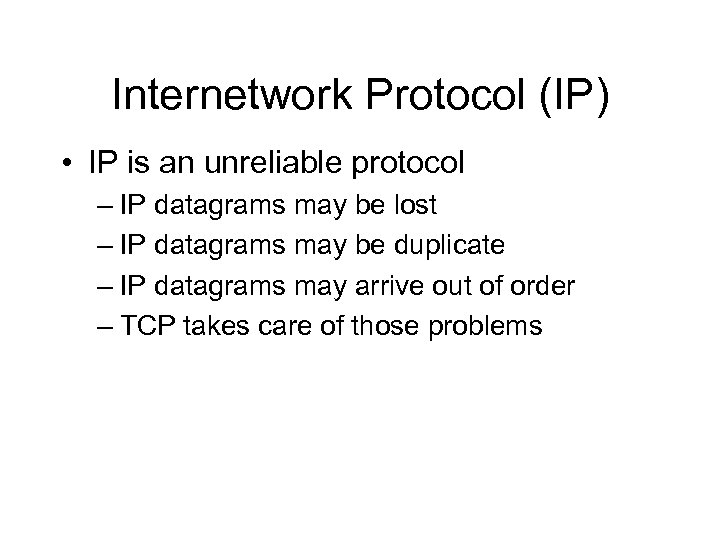 Internetwork Protocol (IP)

• IP is an unreliable protocol
– IP datagrams may be lost
– IP datagrams may be duplicate
– IP datagrams may arrive out of order
– TCP takes care of those problems